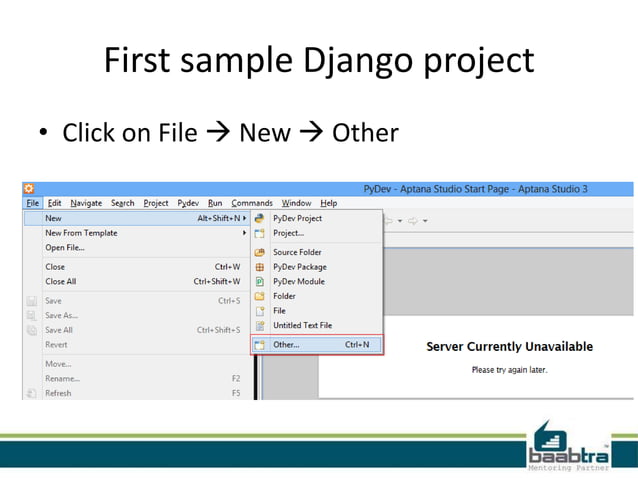 First sample Django project

• Click on File → New → Other

PyDev - Aptana Studio Start Page - Aptana Studio 3

File Edit Navigate Search Project Pydev Run Commands Window Help

New Alt+Shift+N
New From Template
Open File...
Close Ctrl+W
Close All Ctrl+Shift+W
Save Ctrl+S
Save As...
Save All Ctrl+Shift+S
Revert
Move...
Rename... F2
Refresh F5

PyDev Project
Project...
Source Folder
PyDev Package
PyDev Module
Folder
File
Untitled Text File
Other... Ctrl+N

Server Currently Unavailable

Please try again later.

baabtra
Mentoring Partner